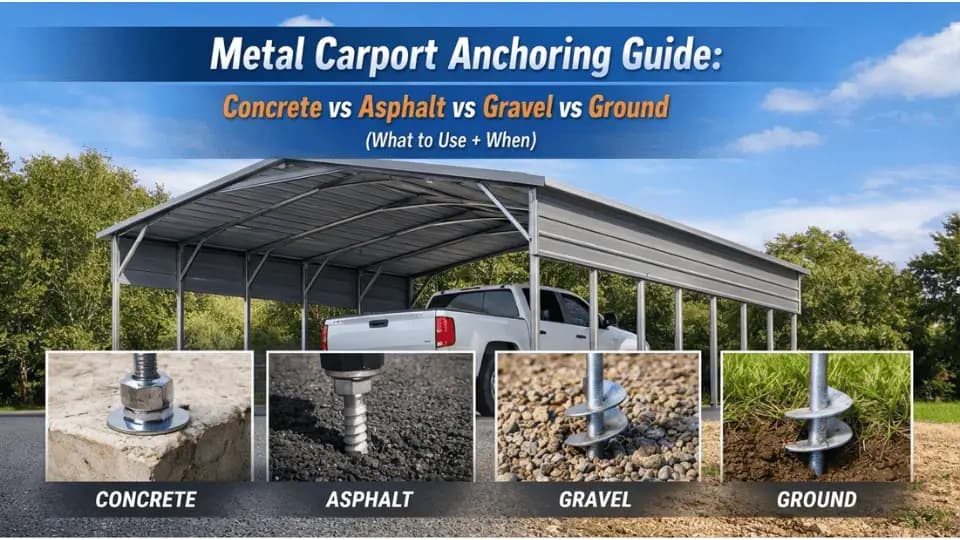 Metal Carport Anchoring Guide:

Concrete vs Asphalt vs Gravel vs Ground

(What to Use + When)

CONCRETE

ASPHALT

GRAVEL

GROUND